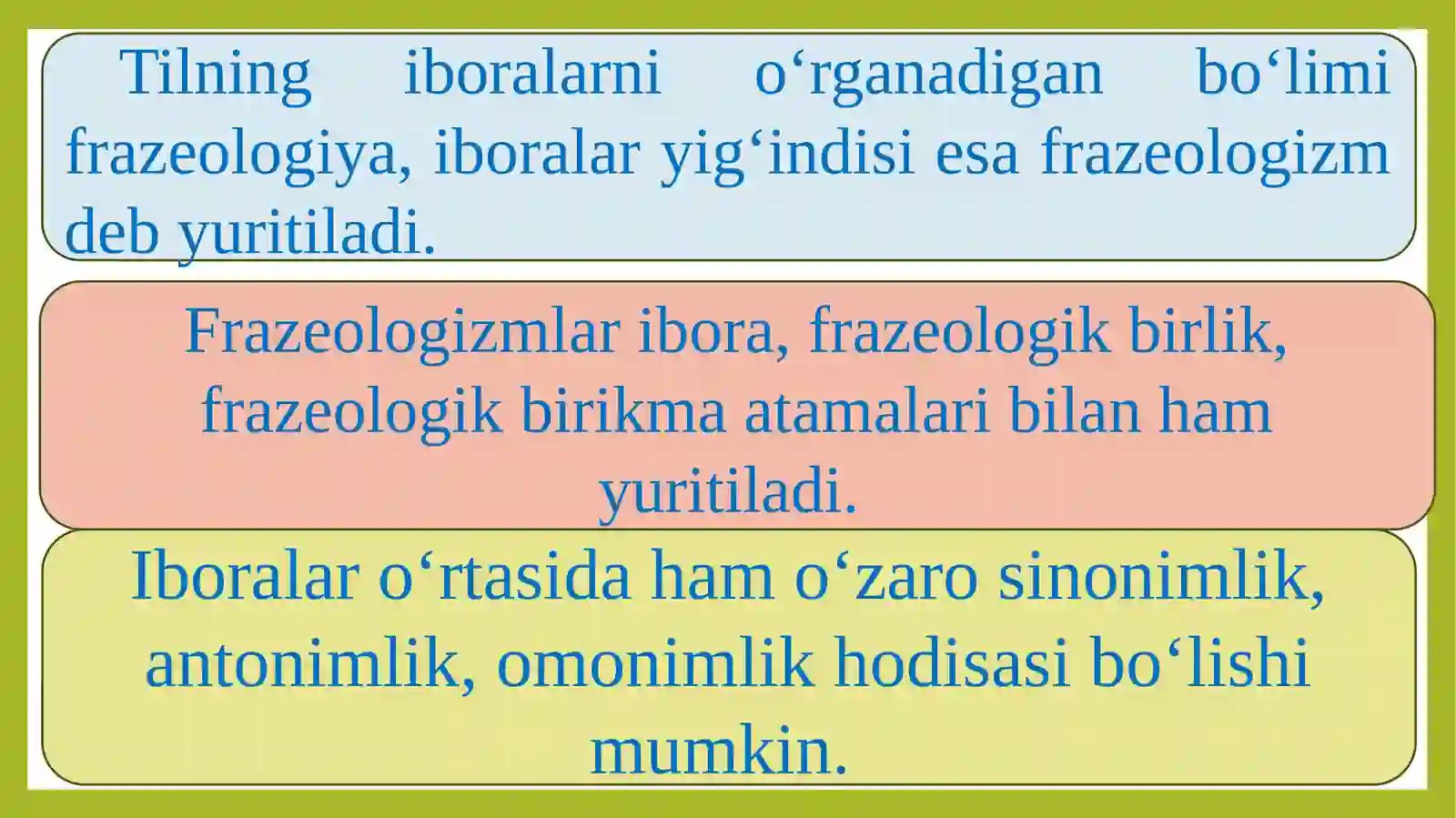 Tilning iboralarni o‘rganadigan bo‘limi frazeologiya, iboralar yig‘indisi esa frazeologizm deb yuritiladi.

Frazeologizmlar ibora, frazeologik birlik, frazeologik birikma atamalari bilan ham yuritiladi.

Iboralar o‘rtasida ham o‘zaro sinonimlik, antonimlik, omonimlik hodisasi bo‘lishi mumkin.